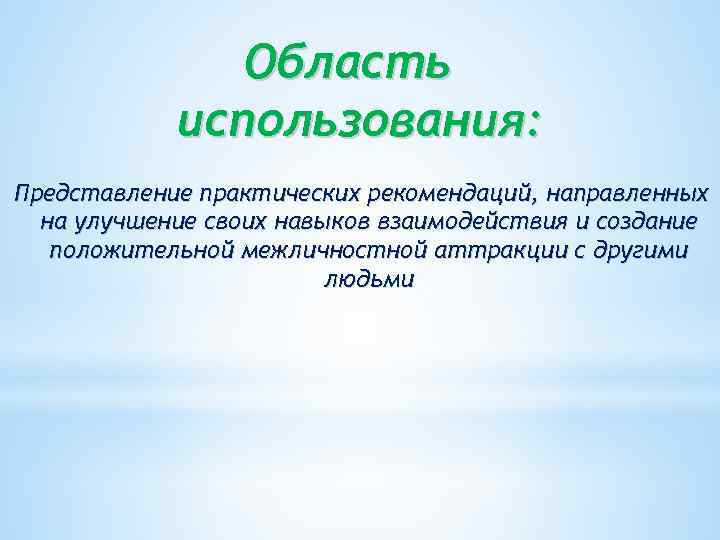 Область использования:

Представление практических рекомендаций, направленных на улучшение своих навыков взаимодействия и создание положительной межличностной аттракции с другими людьми